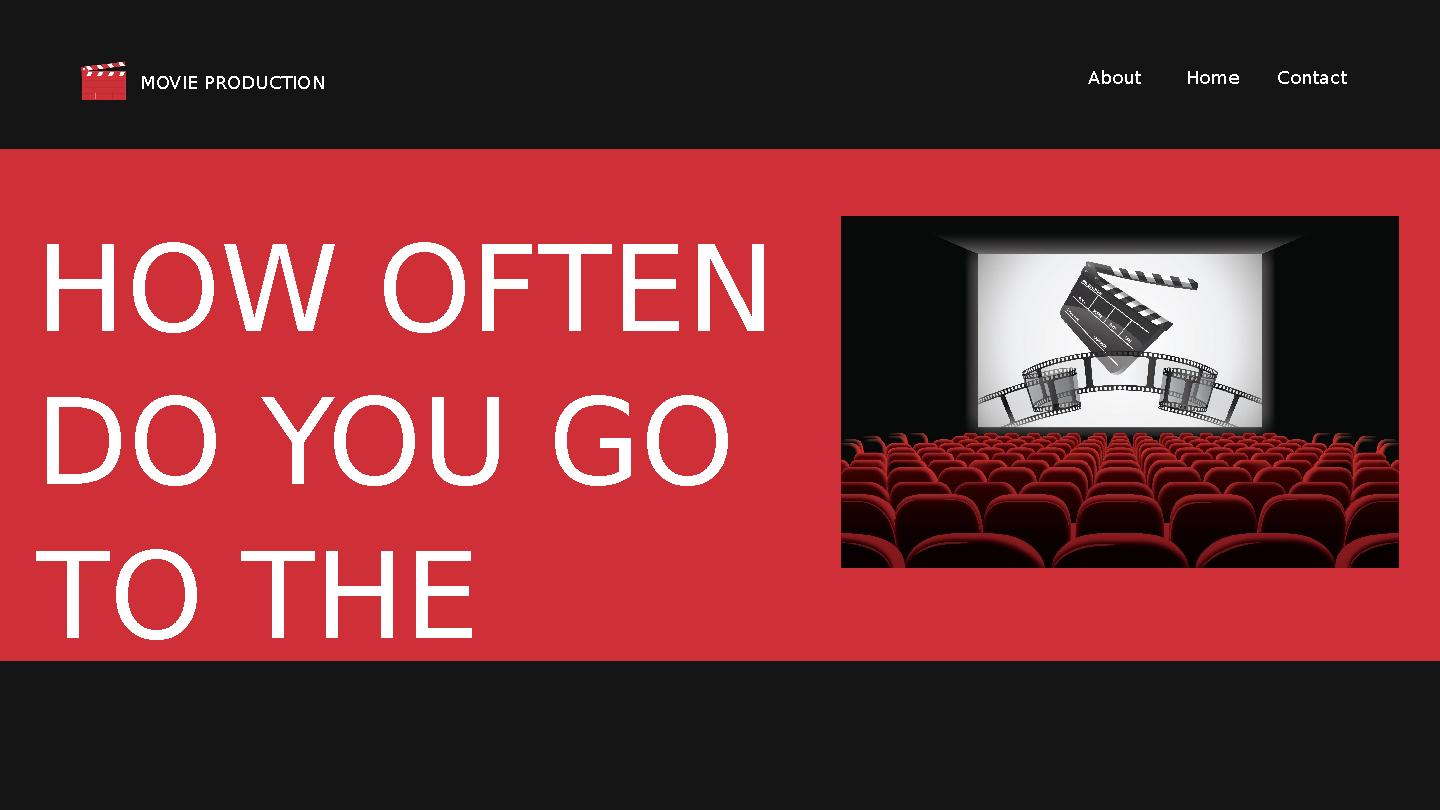 MOVIE PRODUCTION

About Home Contact

HOW OFTEN DO YOU GO TO THE